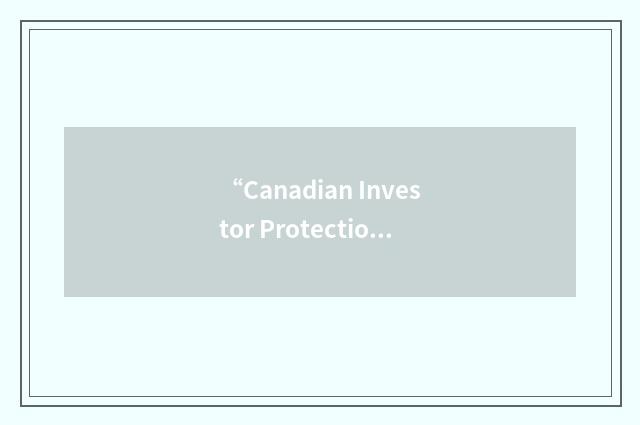 “Canadian Inves tor Protectio…